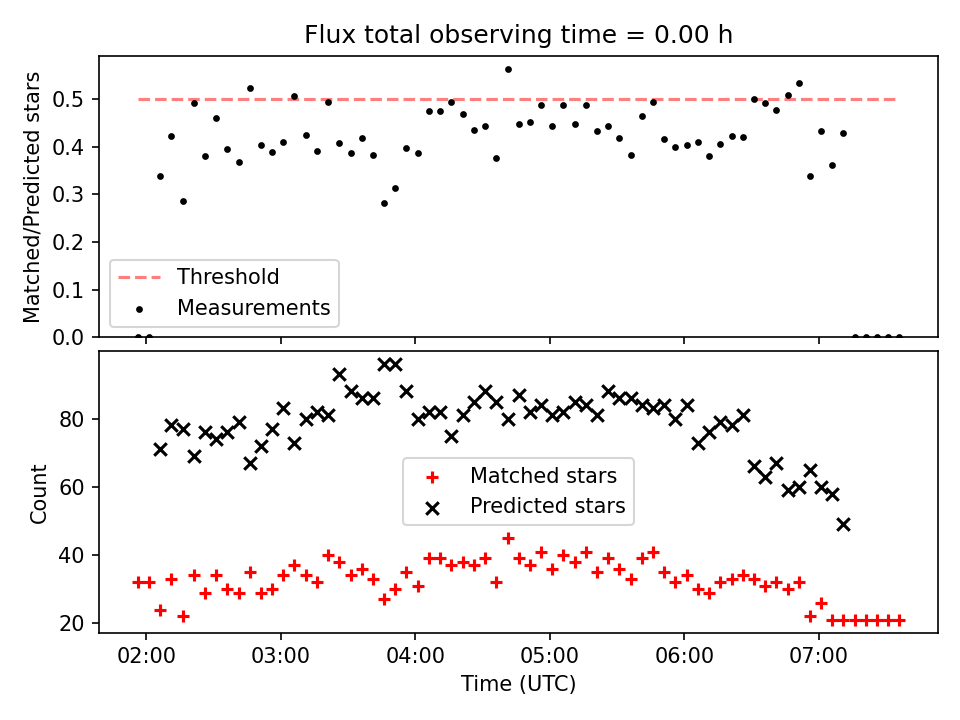 Flux total observing time = 0.00 h

Matched/Predicted stars

0.5
0.4
0.3
0.2
0.1
0.0

Threshold
Measurements

Count

80
60
40
20

Matched stars
Predicted stars

02:00 03:00 04:00 05:00 06:00 07:00
Time (UTC)